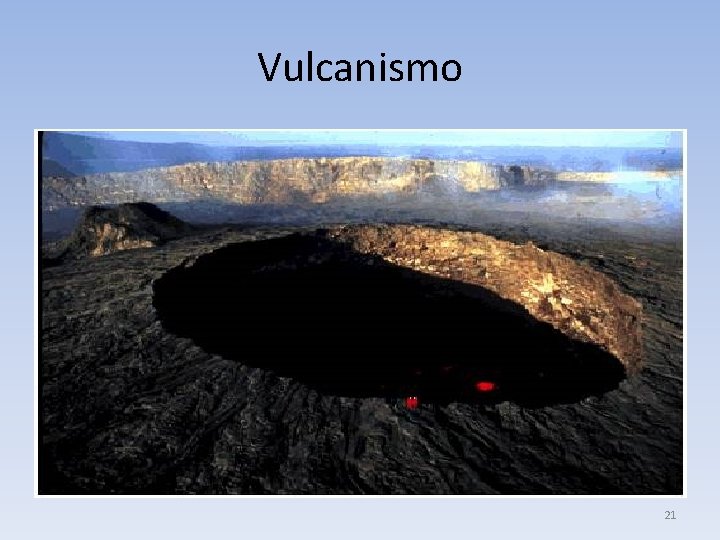 Vulcanismo

21